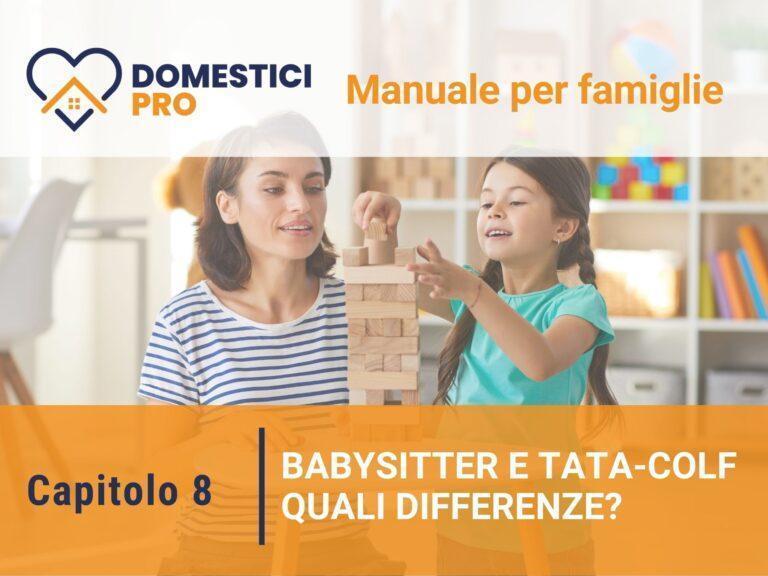 DOMESTICI PRO

Manuale per famiglie

Capitolo 8

BABYSITTER E TATA-COLF QUALI DIFFERENZE?